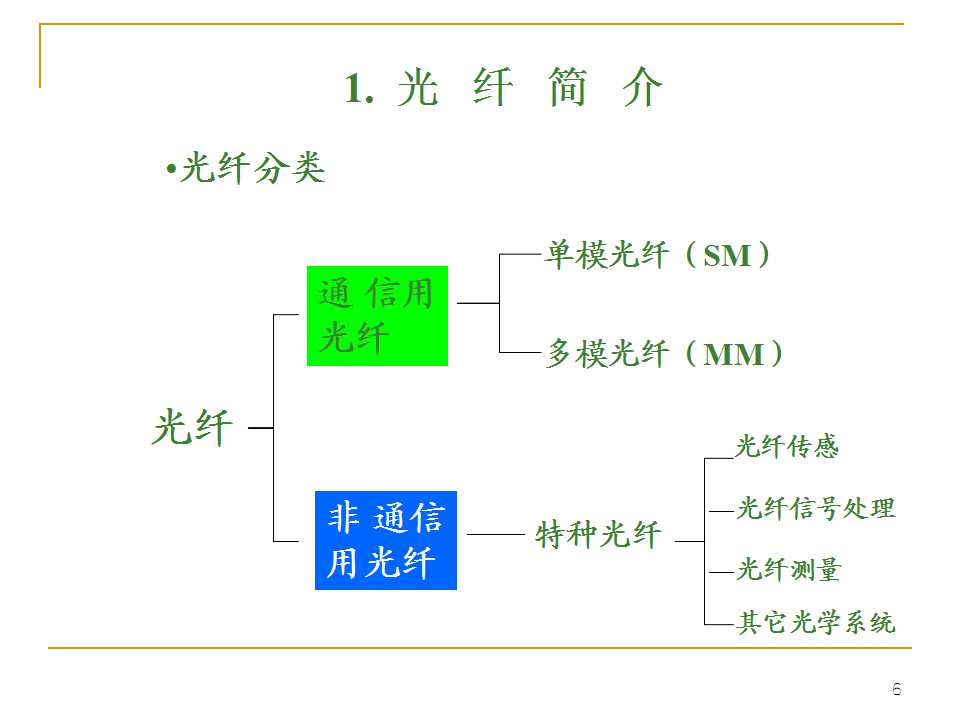 1. 光 纤 简 介

•光纤分类

光纤

通 信用光纤

单模光纤（SM）

多模光纤（MM）

非 通信用光纤

特种光纤

光纤传感

光纤信号处理

光纤测量

其它光学系统

6